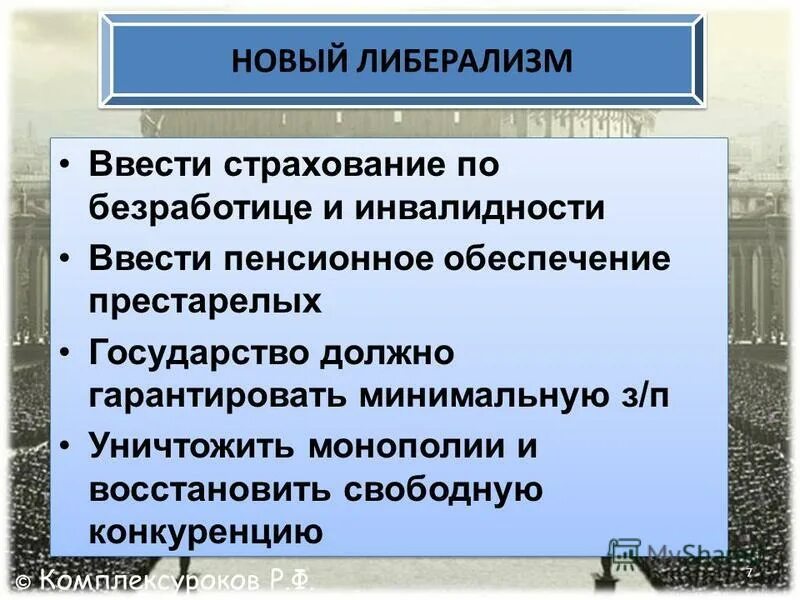 НОВЫЙ ЛИБЕРАЛИЗМ

• Ввести страхование по безработице и инвалидности
• Ввести пенсионное обеспечение престарелых
• Государство должно гарантировать минимальную з/п
• Уничтожить монополии и восстановить свободную конкуренцию

MyShared

© Комплексуроков Р.Ф.

7